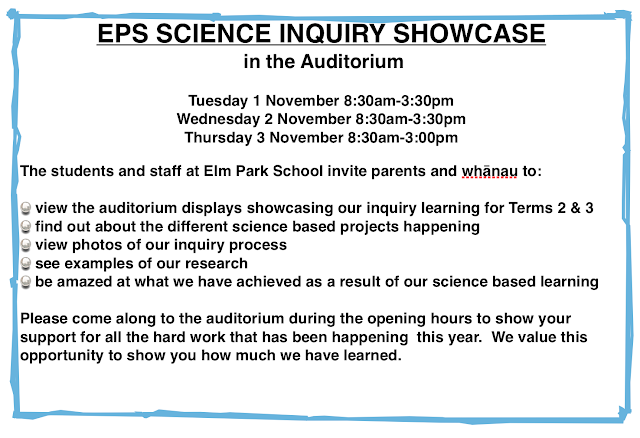 EPS SCIENCE INQUIRY SHOWCASE
in the Auditorium

Tuesday 1 November 8:30am-3:30pm
Wednesday 2 November 8:30am-3:30pm
Thursday 3 November 8:30am-3:00pm

The students and staff at Elm Park School invite parents and whānau to:

view the auditorium displays showcasing our inquiry learning for Terms 2 & 3
find out about the different science based projects happening
view photos of our inquiry process
see examples of our research
be amazed at what we have achieved as a result of our science based learning

Please come along to the auditorium during the opening hours to show your support for all the hard work that has been happening this year. We value this opportunity to show you how much we have learned.